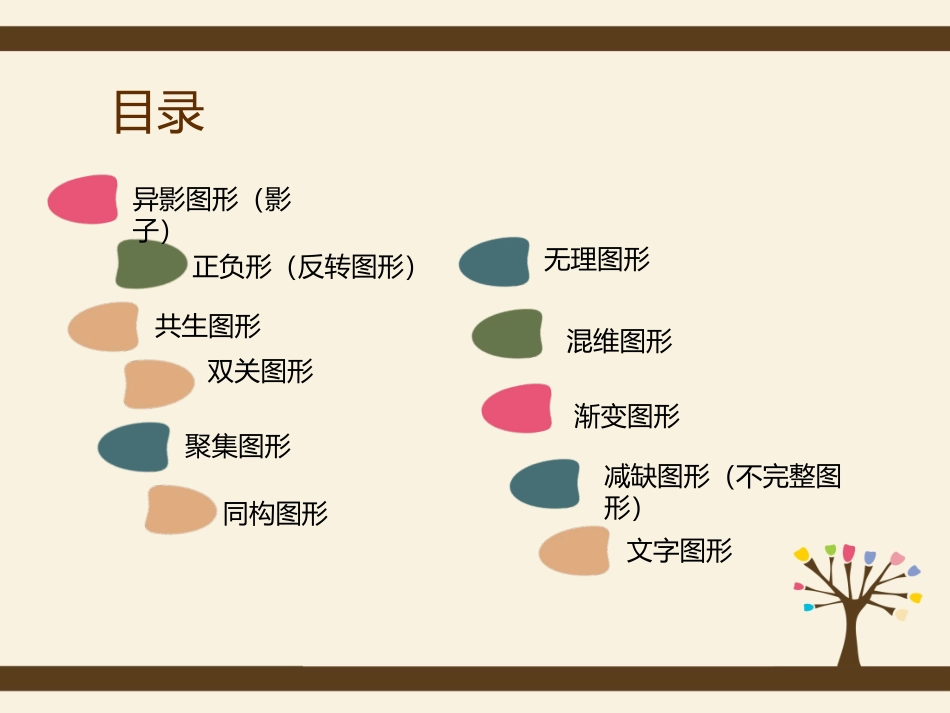 目录

异影图形（影子）

正负形（反转图形）

共生图形

双关图形

聚集图形

同构图形

无理图形

混维图形

渐变图形

减缺图形（不完整图形）

文字图形